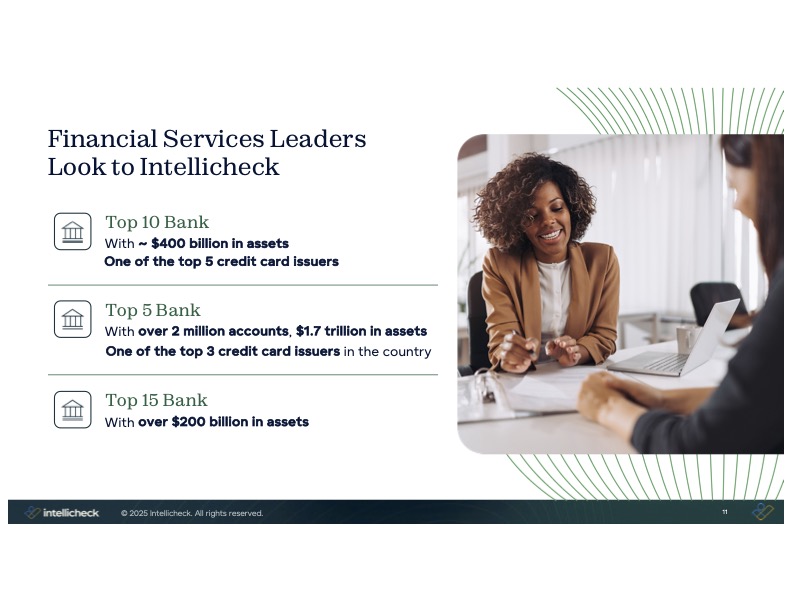 Financial Services Leaders Look to Intellicheck

Top 10 Bank
With ~ $400 billion in assets
One of the top 5 credit card issuers

Top 5 Bank
With over 2 million accounts, $1.7 trillion in assets
One of the top 3 credit card issuers in the country

Top 15 Bank
With over $200 billion in assets

intellicheck © 2025 Intellicheck. All rights reserved. 11